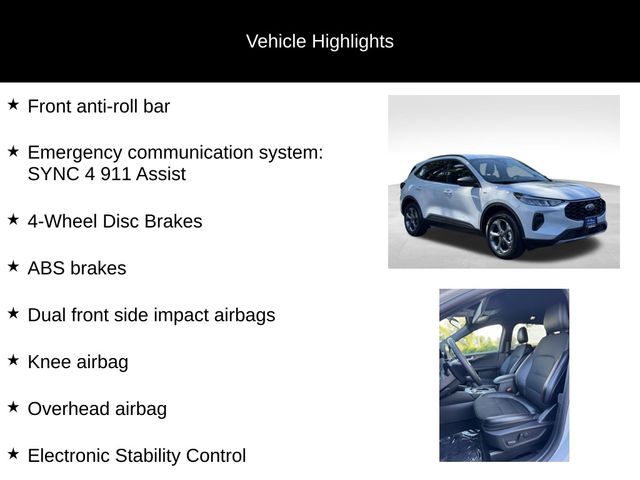 Vehicle Highlights

★ Front anti-roll bar

★ Emergency communication system: SYNC 4 911 Assist

★ 4-Wheel Disc Brakes

★ ABS brakes

★ Dual front side impact airbags

★ Knee airbag

★ Overhead airbag

★ Electronic Stability Control